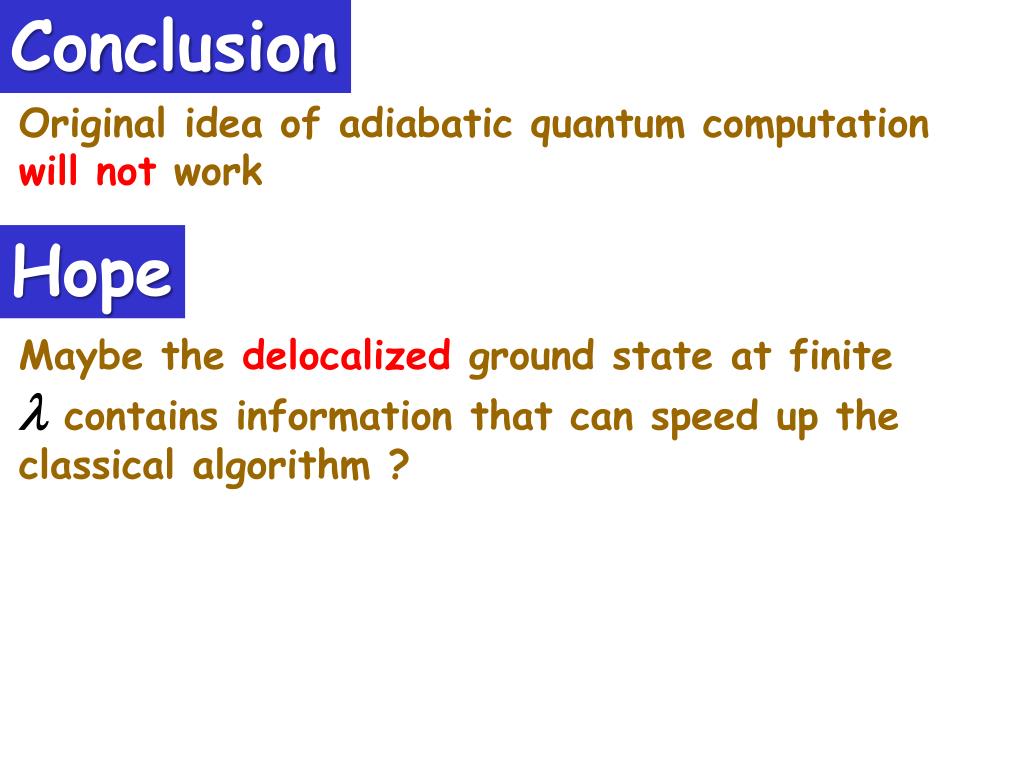 Conclusion

Original idea of adiabatic quantum computation will not work

Hope

Maybe the delocalized ground state at finite $\lambda$ contains information that can speed up the classical algorithm ?